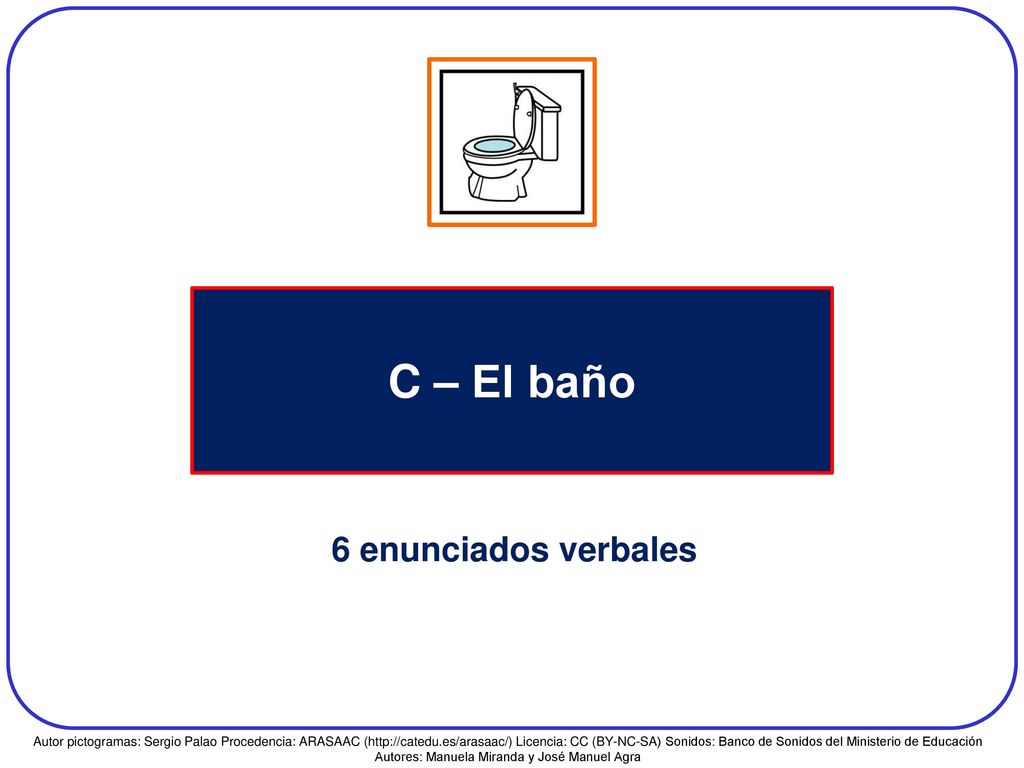 C – El baño

6 enunciados verbales

Autor pictogramas: Sergio Palao Procedencia: ARASAAC (http://catedu.es/arasaac/) Licencia: CC (BY-NC-SA) Sonidos: Banco de Sonidos del Ministerio de Educación
Autores: Manuela Miranda y José Manuel Agra